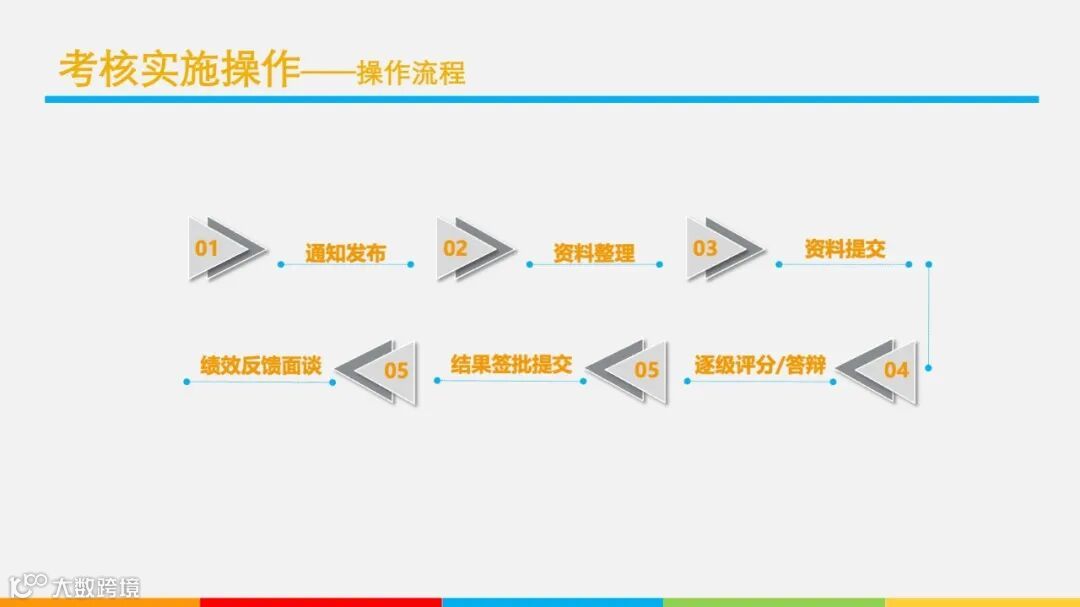 考核实施操作——操作流程

01 通知发布
02 资料整理
03 资料提交
04 逐级评分/答辩
05 结果签批提交
05 绩效反馈面谈

大数跨境